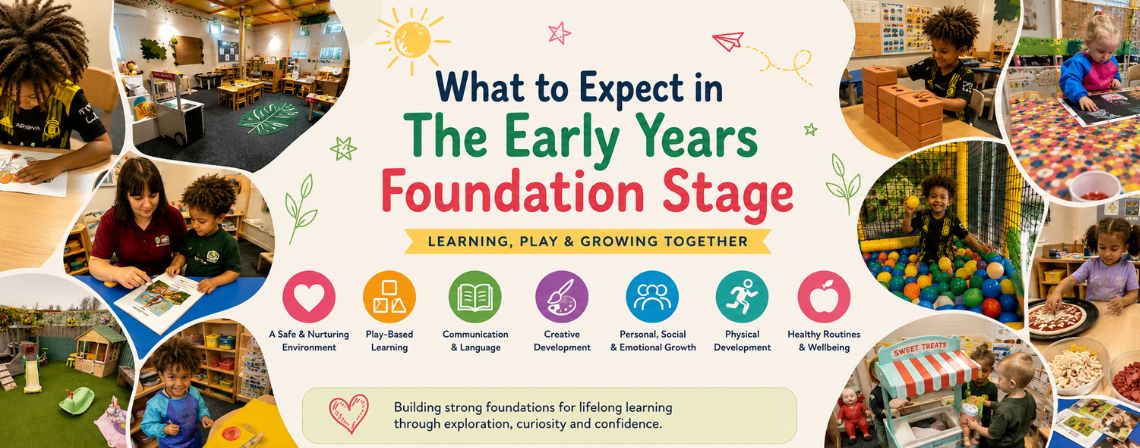 What to Expect in
The Early Years
Foundation Stage

LEARNING, PLAY & GROWING TOGETHER

A Safe & Nurturing Environment

Play-Based Learning

Communication & Language

Creative Development

Personal, Social & Emotional Growth

Physical Development

Healthy Routines & Wellbeing

Building strong foundations for lifelong learning through exploration, curiosity and confidence.

SWEET TREATS